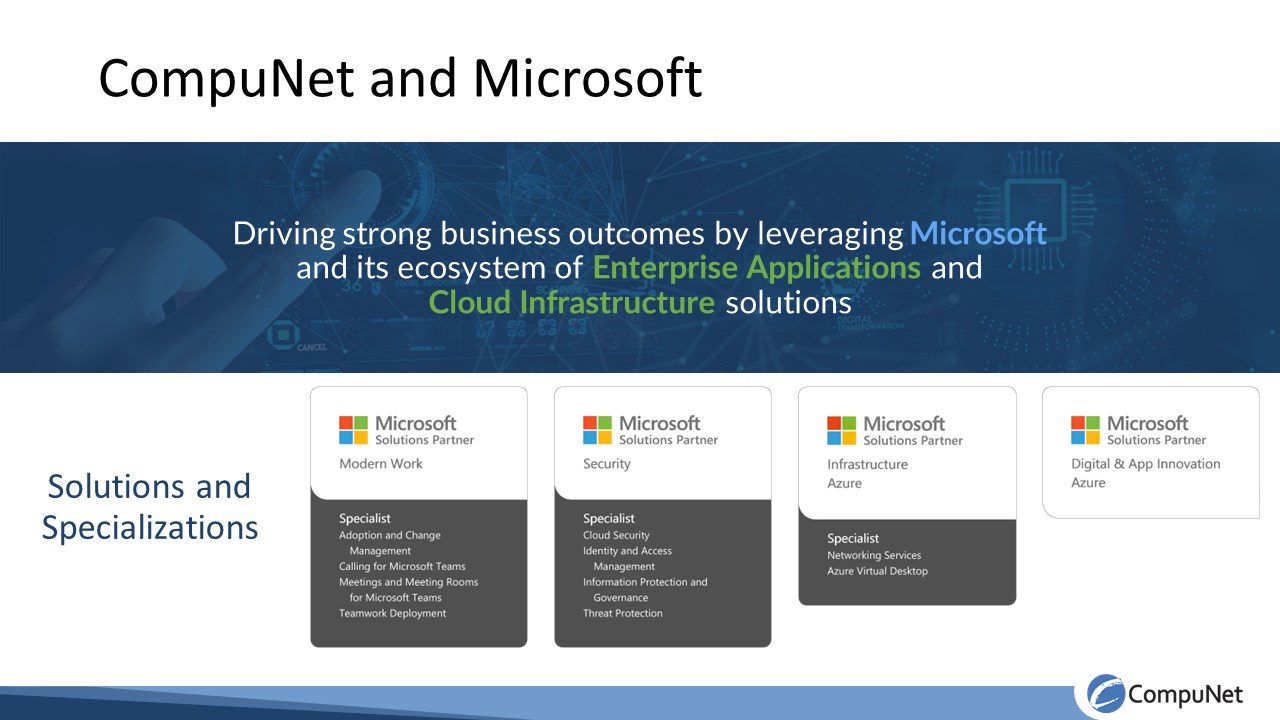 CompuNet and Microsoft

Driving strong business outcomes by leveraging Microsoft and its ecosystem of Enterprise Applications and Cloud Infrastructure solutions

Solutions and Specializations

Microsoft
Solutions Partner
Modern Work

Specialist
Adoption and Change Management
Calling for Microsoft Teams
Meetings and Meeting Rooms for Microsoft Teams
Teamwork Deployment

Microsoft
Solutions Partner
Security

Specialist
Cloud Security
Identity and Access Management
Information Protection and Governance
Threat Protection

Microsoft
Solutions Partner
Infrastructure
Azure

Specialist
Networking Services
Azure Virtual Desktop

Microsoft
Solutions Partner
Digital & App Innovation
Azure

CompuNet